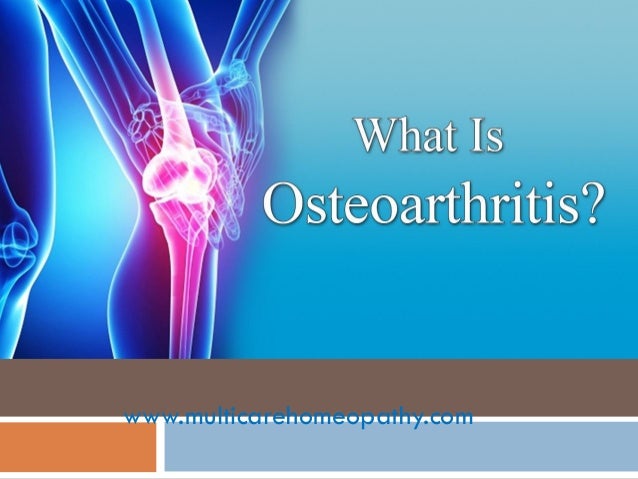 What Is Osteoarthritis?

www.multicarehomeopathy.com